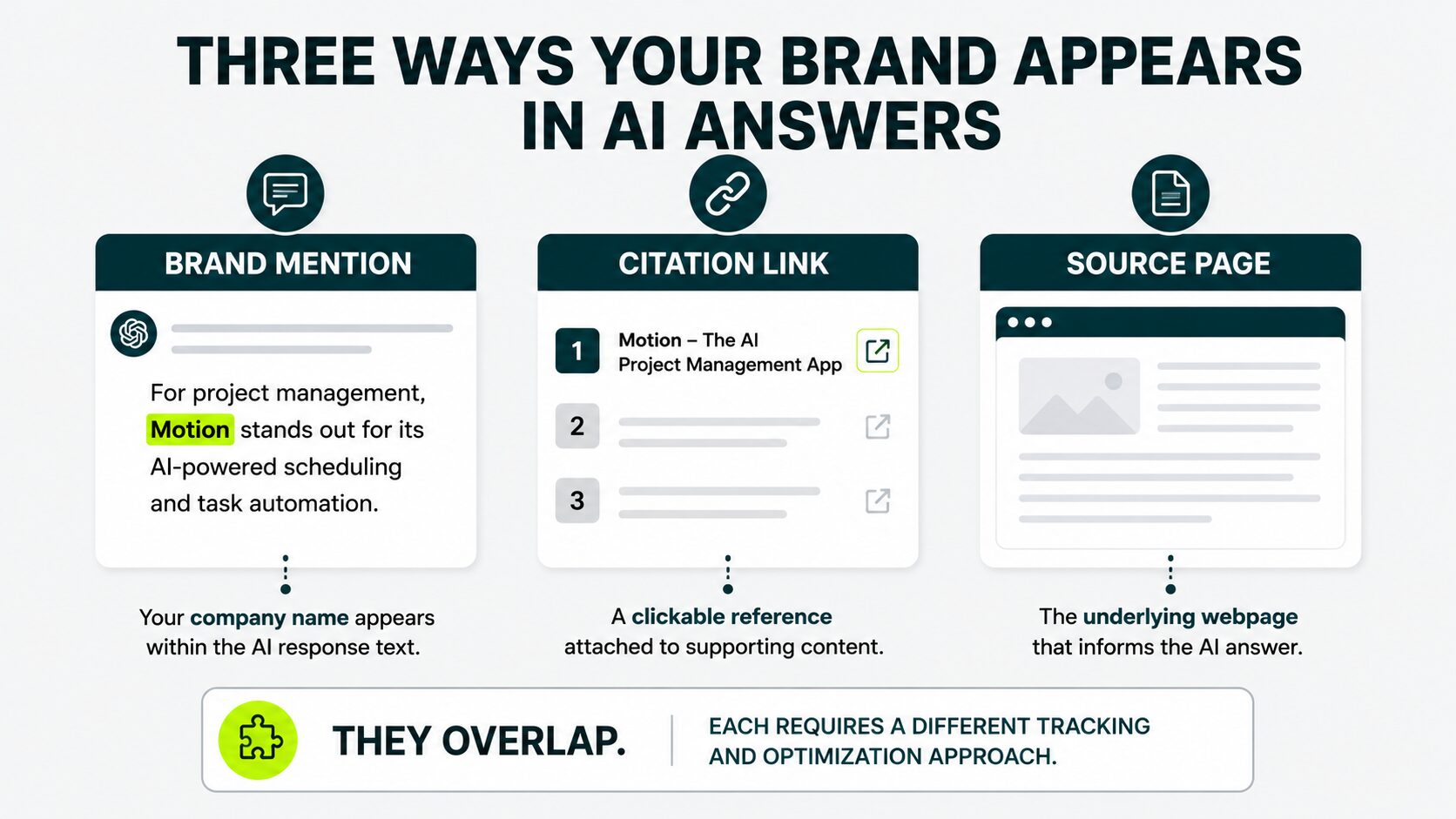 THREE WAYS YOUR BRAND APPEARS IN AI ANSWERS

BRAND MENTION

For project management, Motion stands out for its AI-powered scheduling and task automation.

Your company name appears within the AI response text.

CITATION LINK

1 Motion – The AI Project Management App

2

3

A clickable reference attached to supporting content.

SOURCE PAGE

The underlying webpage that informs the AI answer.

THEY OVERLAP.

EACH REQUIRES A DIFFERENT TRACKING AND OPTIMIZATION APPROACH.